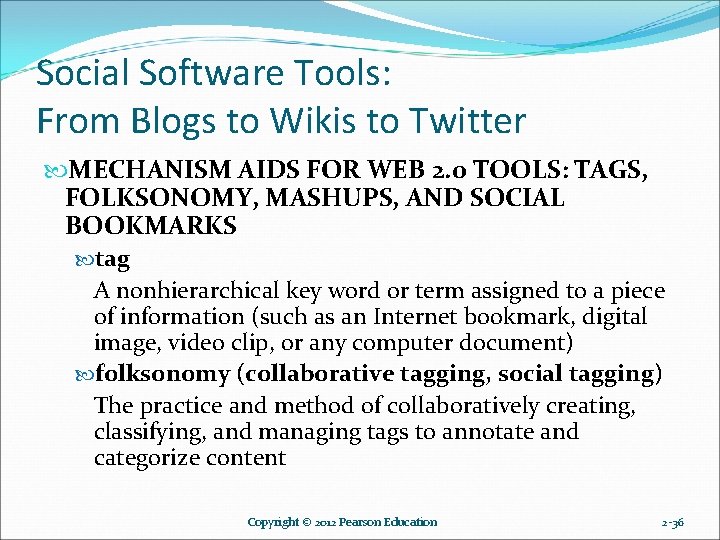 Social Software Tools:
From Blogs to Wikis to Twitter

MECHANISM AIDS FOR WEB 2.0 TOOLS: TAGS, FOLKSONOMY, MASHUPS, AND SOCIAL BOOKMARKS

tag

A nonhierarchical key word or term assigned to a piece of information (such as an Internet bookmark, digital image, video clip, or any computer document)

folksonomy (collaborative tagging, social tagging)

The practice and method of collaboratively creating, classifying, and managing tags to annotate and categorize content

Copyright © 2012 Pearson Education

2-36